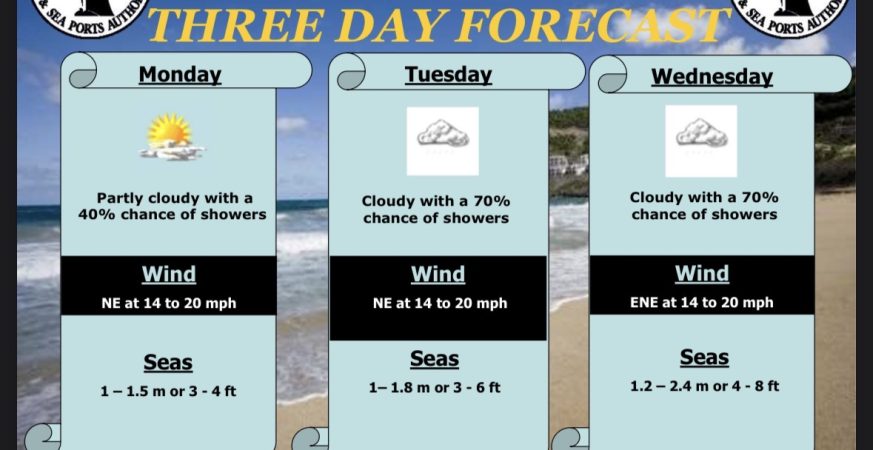 & SEA PORTS AUTHO

THREE DAY FORECAST

& SEA PORTS AUTHO

Monday

Partly cloudy with a 40% chance of showers

Wind

NE at 14 to 20 mph

Seas

1 – 1.5 m or 3 - 4 ft

Tuesday

Cloudy with a 70% chance of showers

Wind

NE at 14 to 20 mph

Seas

1– 1.8 m or 3 - 6 ft

Wednesday

Cloudy with a 70% chance of showers

Wind

ENE at 14 to 20 mph

Seas

1.2 – 2.4 m or 4 - 8 ft